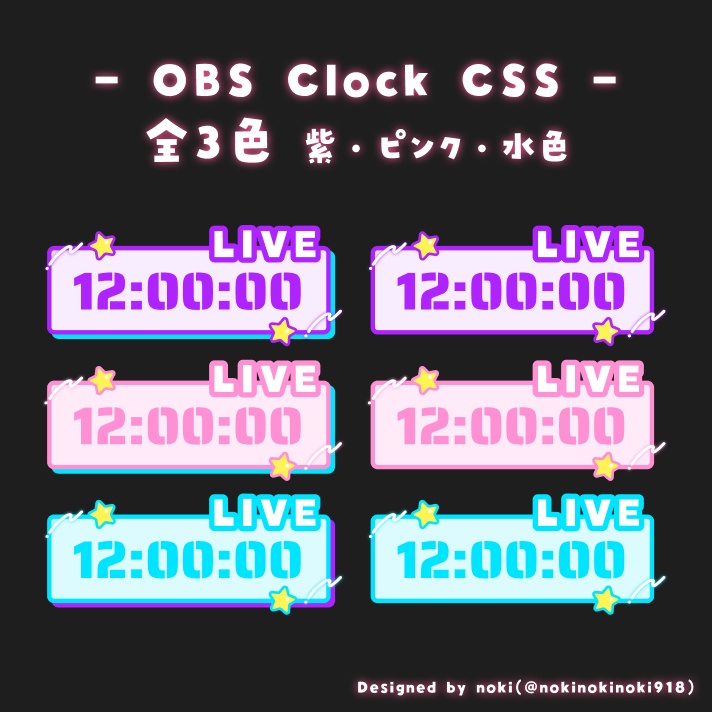 - OBS Clock CSS -
全3色 紫・ピンク・水色

LIVE
12:00:00

LIVE
12:00:00

LIVE
12:00:00

LIVE
12:00:00

LIVE
12:00:00

LIVE
12:00:00

Designed by noki(@nokinokinoki918)